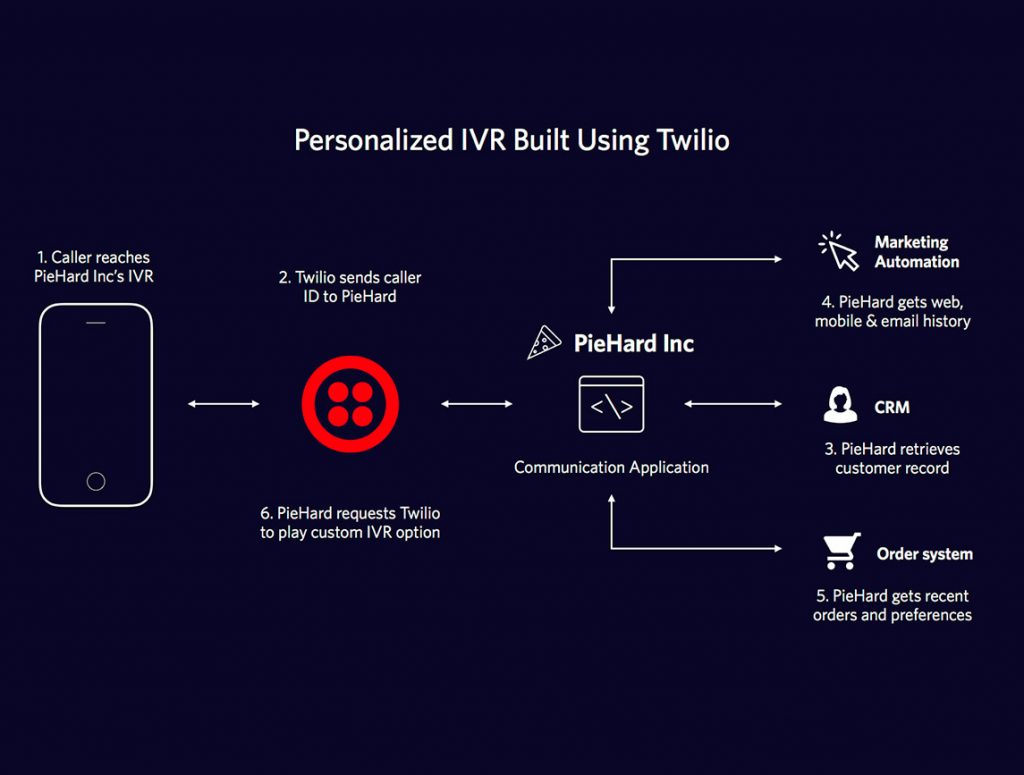 Personalized IVR Built Using Twilio

1. Caller reaches PieHard Inc's IVR

2. Twilio sends caller ID to PieHard

6. PieHard requests Twilio to play custom IVR option

PieHard Inc

</>

Communication Application

Marketing Automation

4. PieHard gets web, mobile & email history

CRM

3. PieHard retrieves customer record

Order system

5. PieHard gets recent orders and preferences